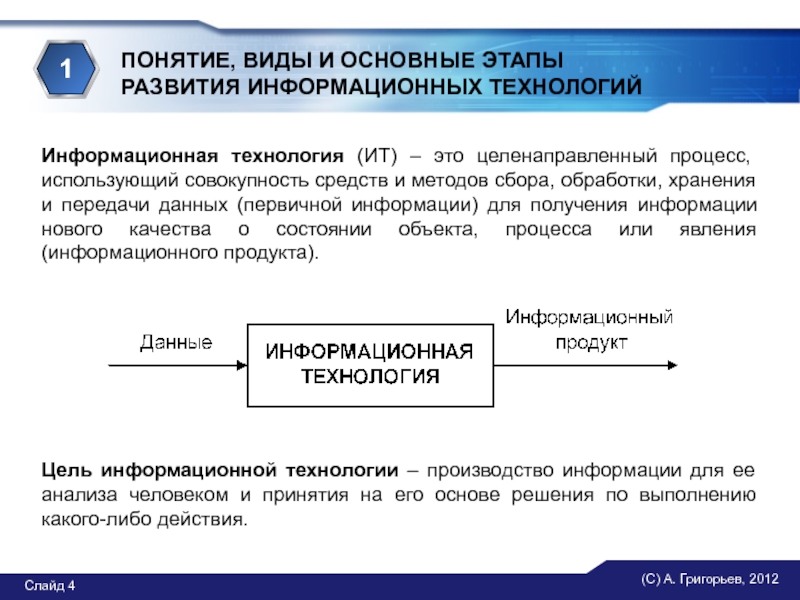 1

ПОНЯТИЕ, ВИДЫ И ОСНОВНЫЕ ЭТАПЫ РАЗВИТИЯ ИНФОРМАЦИОННЫХ ТЕХНОЛОГИЙ

Информационная технология (ИТ) – это целенаправленный процесс, использующий совокупность средств и методов сбора, обработки, хранения и передачи данных (первичной информации) для получения информации нового качества о состоянии объекта, процесса или явления (информационного продукта).

Данные

ИНФОРМАЦИОННАЯ ТЕХНОЛОГИЯ

Информационный продукт

Цель информационной технологии – производство информации для ее анализа человеком и принятия на его основе решения по выполнению какого-либо действия.

Слайд 4

(С) А. Григорьев, 2012